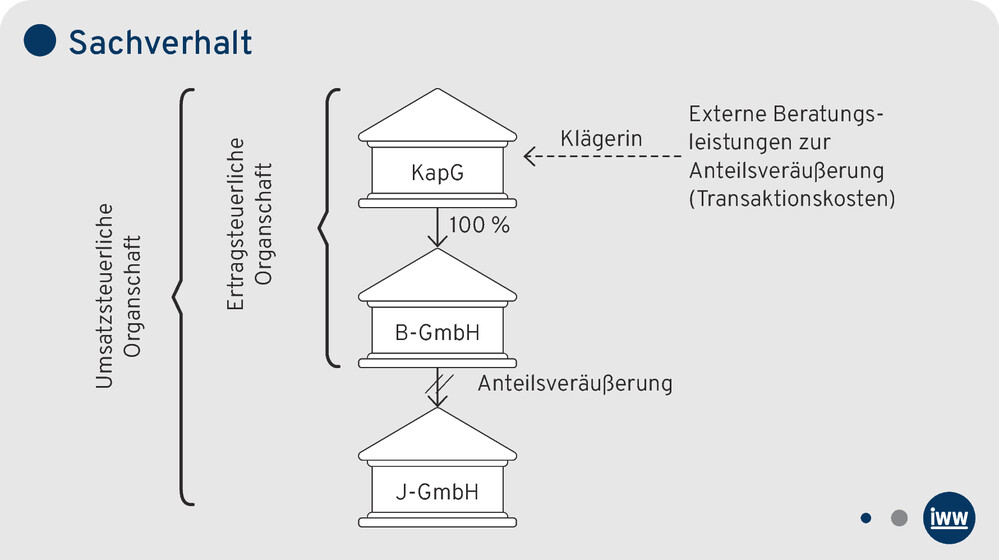 Sachverhalt

Umsatzsteuerliche Organschaft

Ertragsteuerliche Organschaft

KapG

Klägerin

Externe Beratungsleistungen zur Anteilsveräußerung (Transaktionskosten)

100 %

B-GmbH

Anteilsveräußerung

J-GmbH

iww